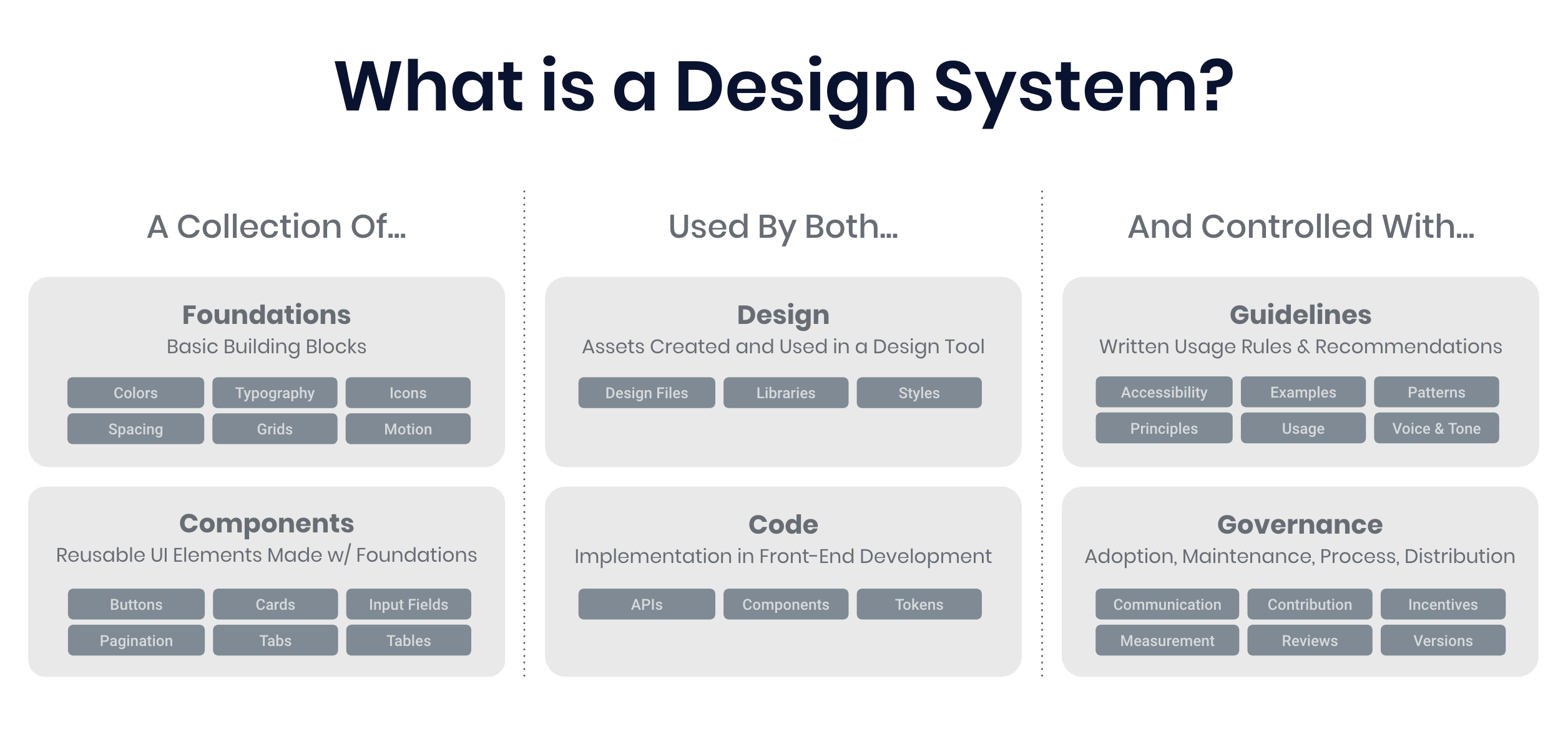 What is a Design System?

A Collection Of...

Foundations
Basic Building Blocks

Colors
Typography
Icons
Spacing
Grids
Motion

Components
Reusable UI Elements Made w/ Foundations

Buttons
Cards
Input Fields
Pagination
Tabs
Tables

Used By Both...

Design
Assets Created and Used in a Design Tool

Design Files
Libraries
Styles

Code
Implementation in Front-End Development

APIs
Components
Tokens

And Controlled With...

Guidelines
Written Usage Rules & Recommendations

Accessibility
Examples
Patterns
Principles
Usage
Voice & Tone

Governance
Adoption, Maintenance, Process, Distribution

Communication
Contribution
Incentives
Measurement
Reviews
Versions